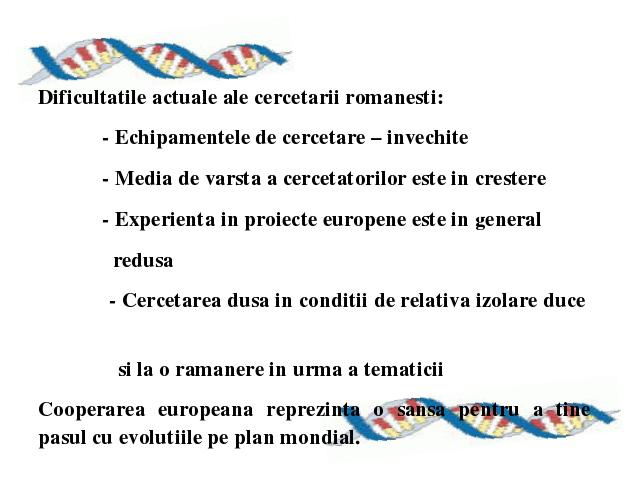 Dificultatile actuale ale cercetarii romanesti:

- Echipamentele de cercetare – invechite

- Media de varsta a cercetatorilor este in crestere

- Experienta in proiecte europene este in general redusa

- Cercetarea dusa in conditii de relativa izolare duce

si la o ramanere in urma a tematicii

Cooperarea europeana reprezinta o sansa pentru a tine pasul cu evolutiile pe plan mondial.